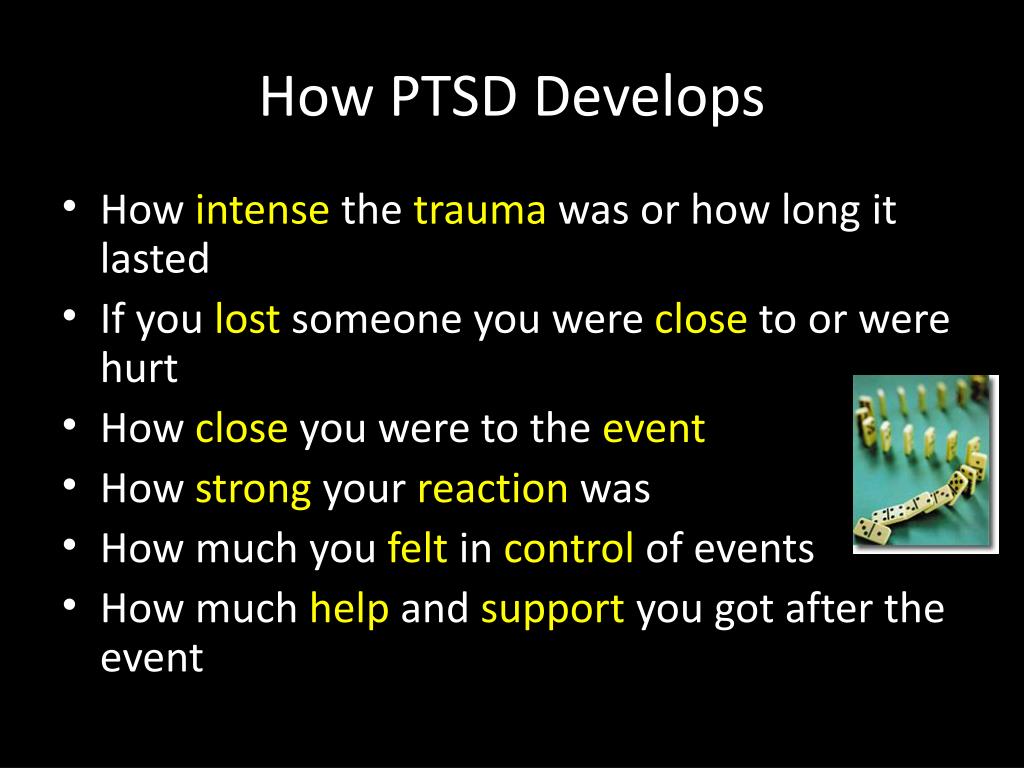 How PTSD Develops

• How intense the trauma was or how long it lasted
• If you lost someone you were close to or were hurt
• How close you were to the event
• How strong your reaction was
• How much you felt in control of events
• How much help and support you got after the event